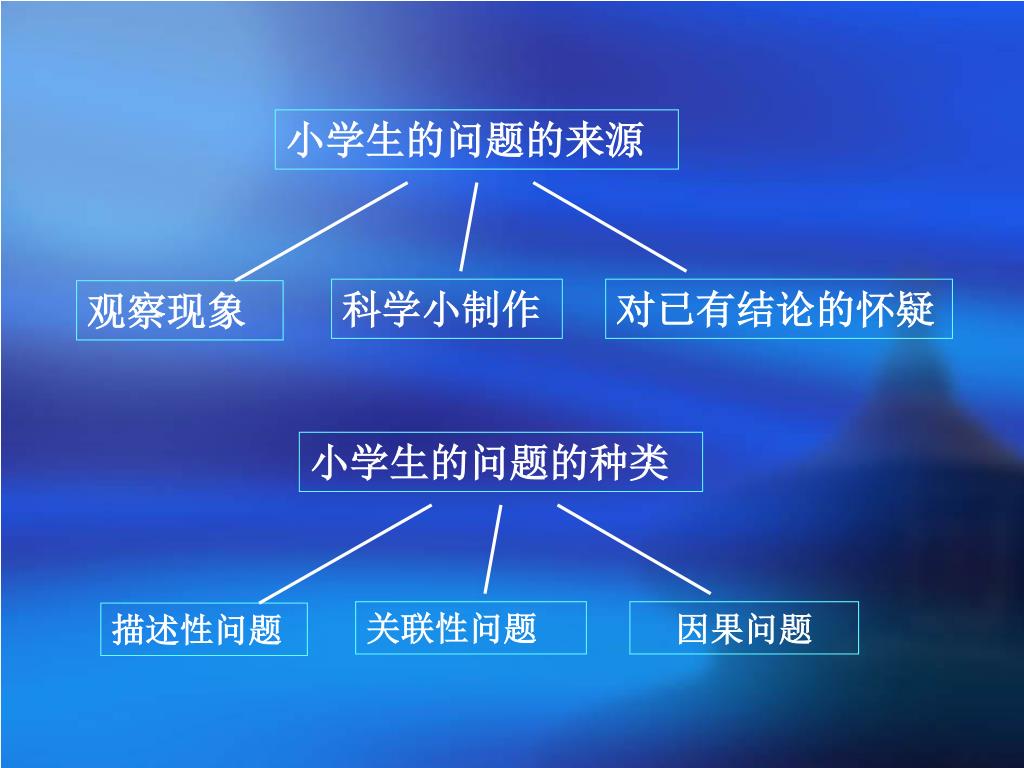 小学生的问题的来源

观察现象

科学小制作

对已有结论的怀疑

小学生的问题的种类

描述性问题

关联性问题

因果问题